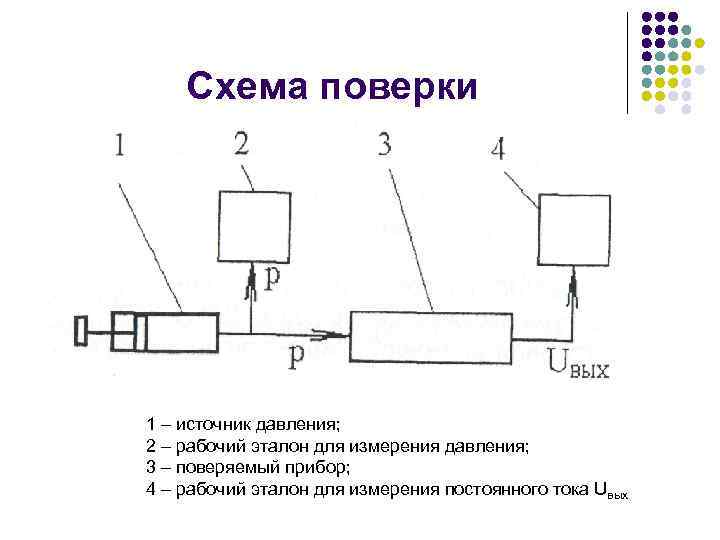 Схема поверки

1
2
3
4
p
p
$U_{вых}$

1 – источник давления;
2 – рабочий эталон для измерения давления;
3 – поверяемый прибор;
4 – рабочий эталон для измерения постоянного тока $U_{вых}$